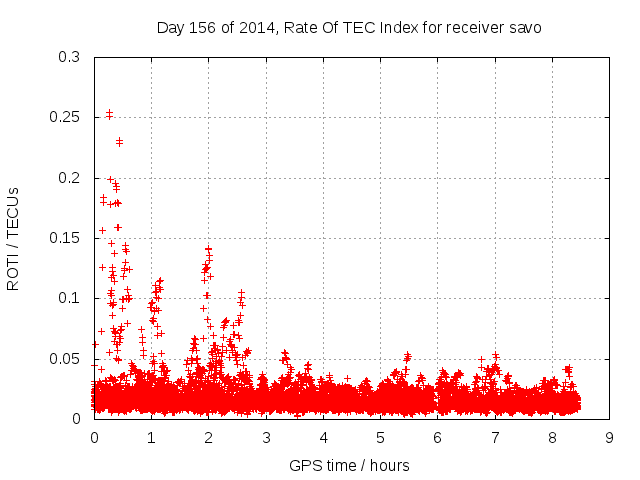 Day 156 of 2014, Rate Of TEC Index for receiver savo

ROTI / TECUs

0.3
0.25
0.2
0.15
0.1
0.05
0

0 1 2 3 4 5 6 7 8 9

GPS time / hours